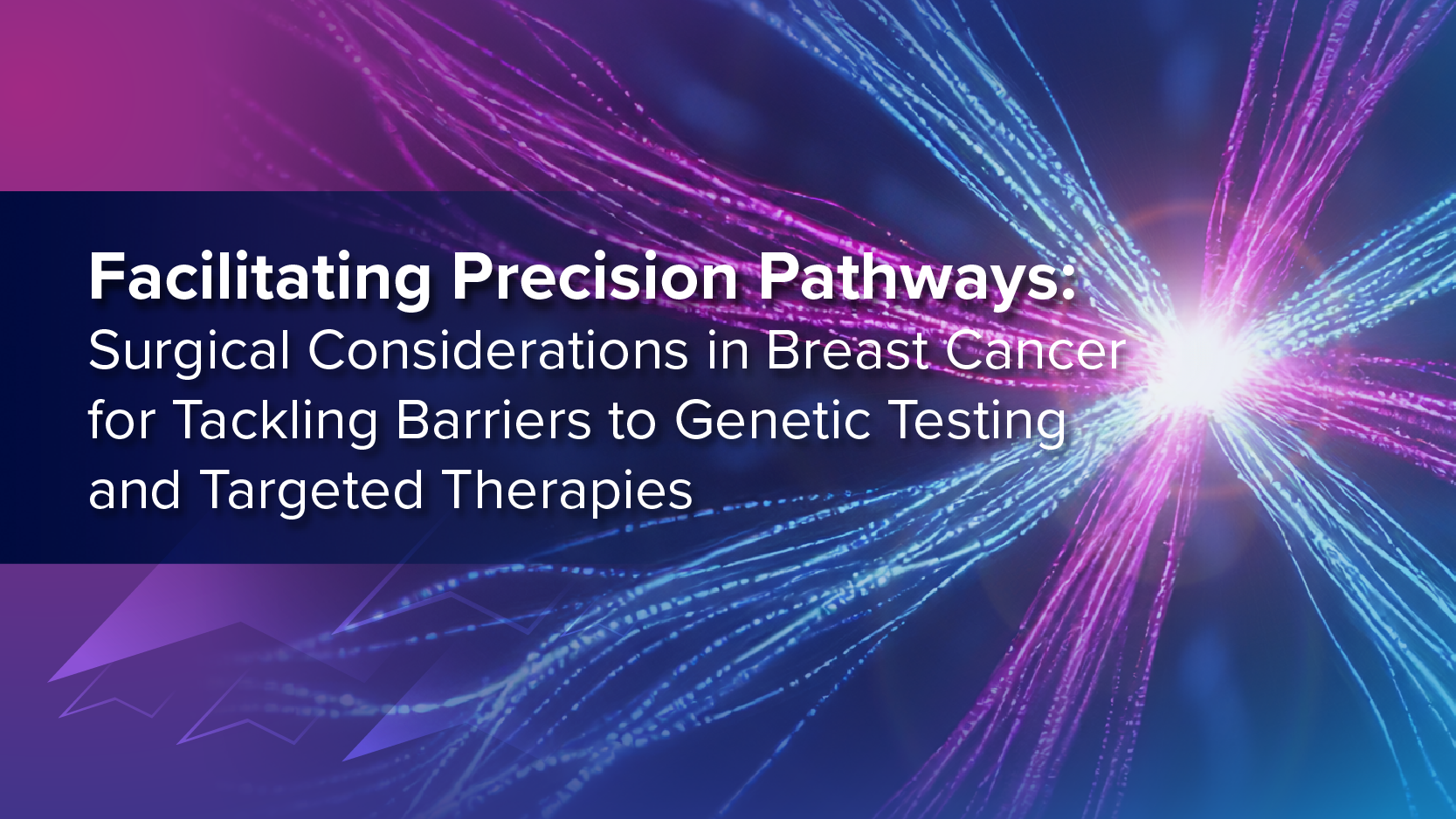 Facilitating Precision Pathways:
Surgical Considerations in Breast Cancer for Tackling Barriers to Genetic Testing and Targeted Therapies